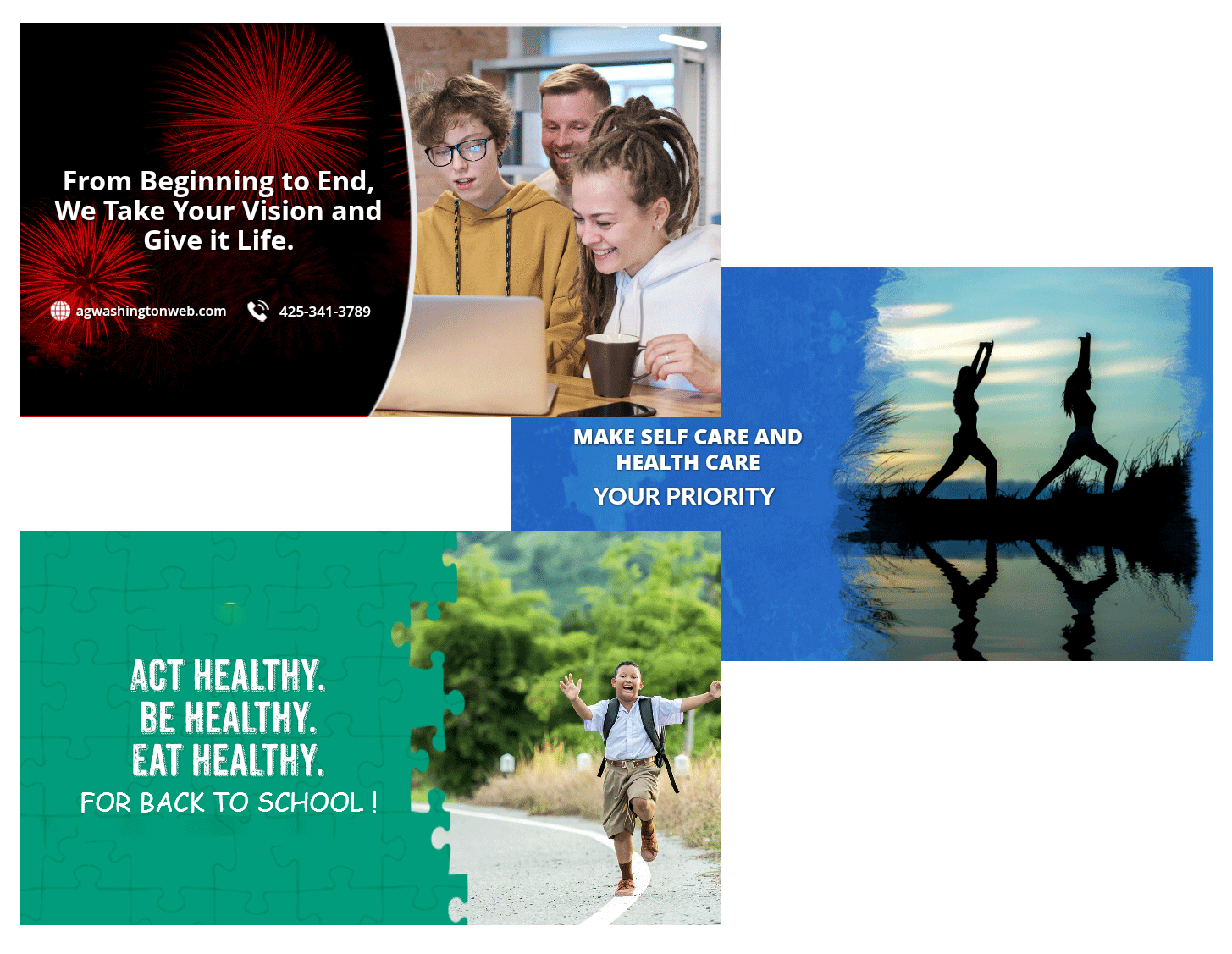 From Beginning to End, We Take Your Vision and Give it Life.

agwashingtonweb.com 425-341-3789

MAKE SELF CARE AND HEALTH CARE
YOUR PRIORITY

ACT HEALTHY.
BE HEALTHY.
EAT HEALTHY.
FOR BACK TO SCHOOL !